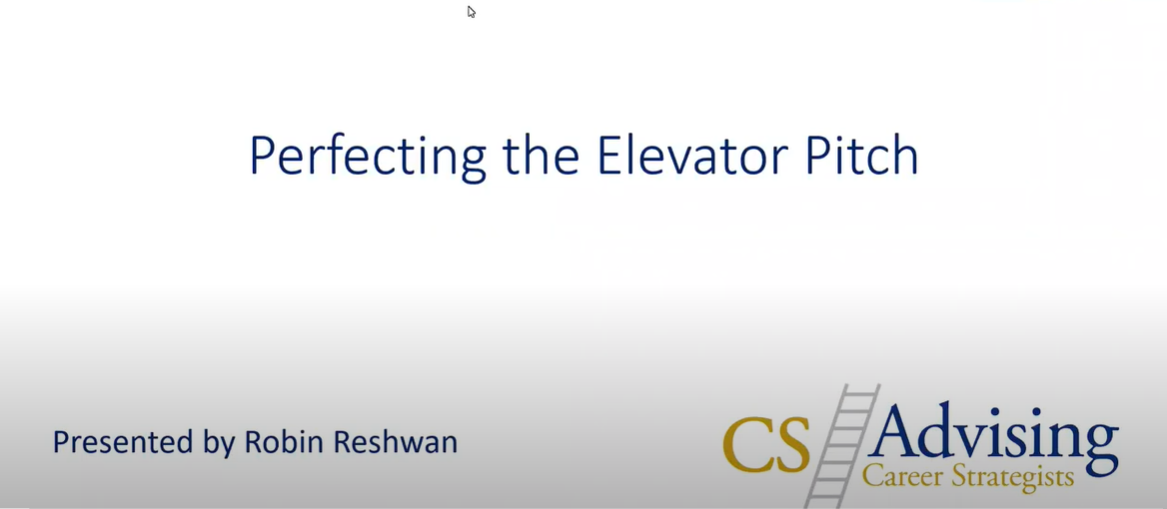 Perfecting the Elevator Pitch

Presented by Robin Reshwan

CS Advising
Career Strategists